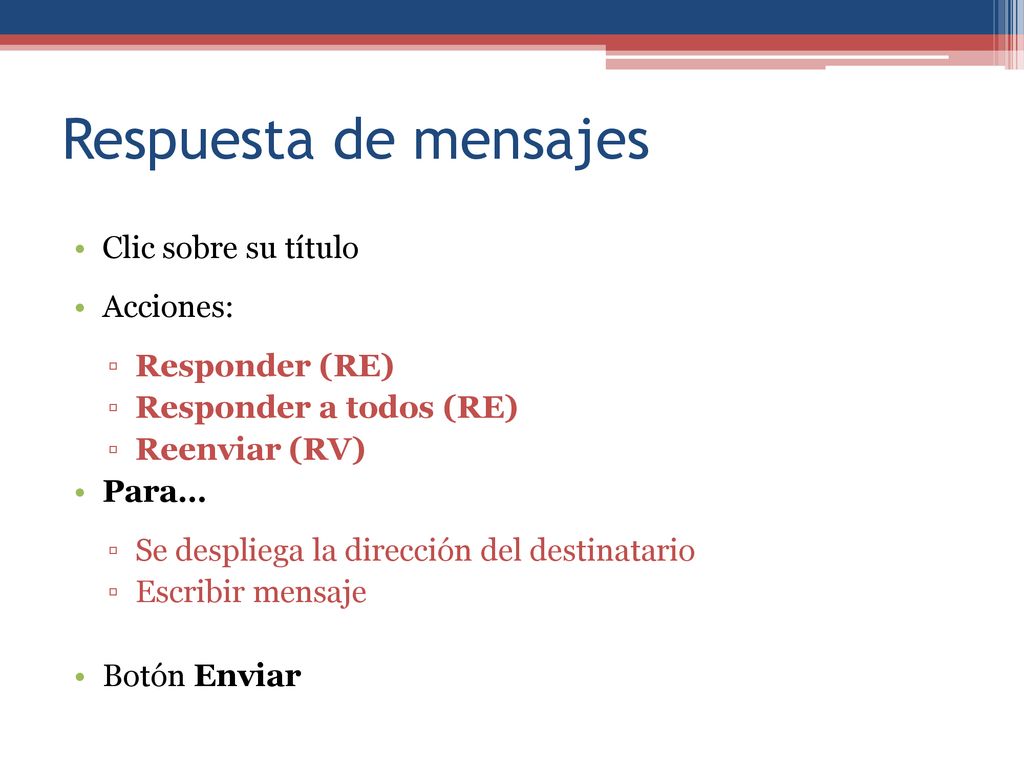 Respuesta de mensajes

• Clic sobre su título
• Acciones:
▫ Responder (RE)
▫ Responder a todos (RE)
▫ Reenviar (RV)
• Para…
▫ Se despliega la dirección del destinatario
▫ Escribir mensaje

• Botón Enviar